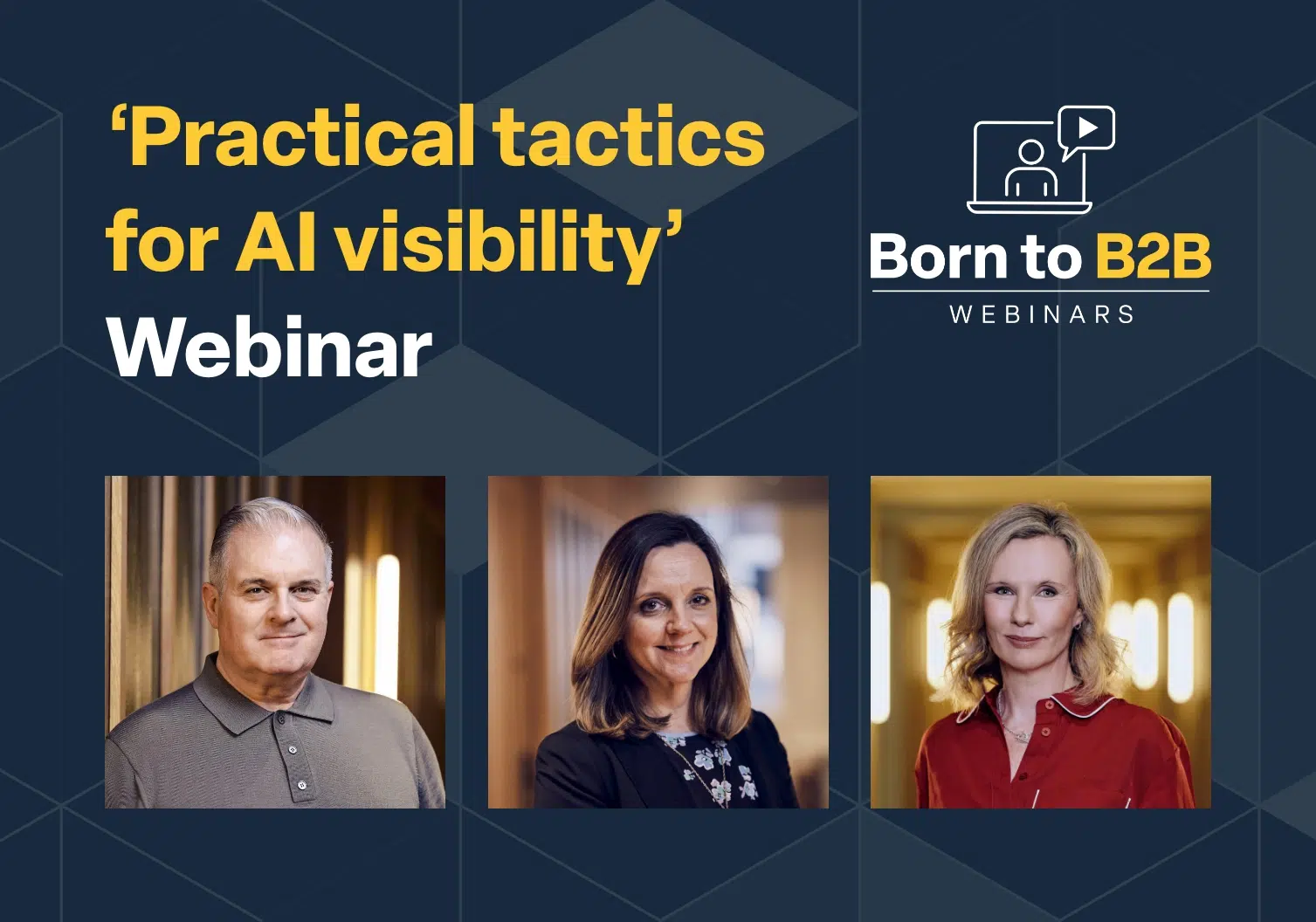 ‘Practical tactics for AI visibility’
Webinar

Born to B2B
WEBINARS